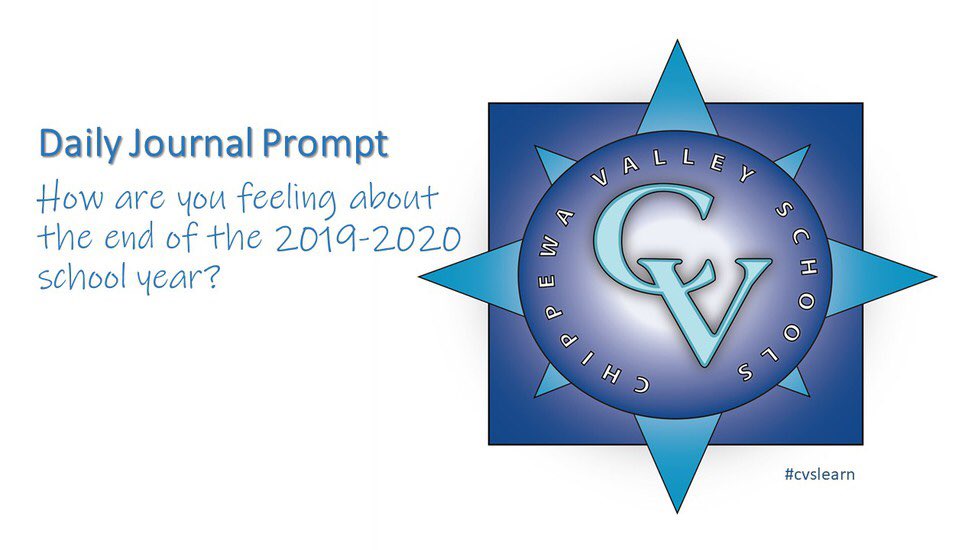 Daily Journal Prompt

How are you feeling about the end of the 2019-2020 school year?

CHIPPEWA VALLEY SCHOOLS

CV

#cvslearn